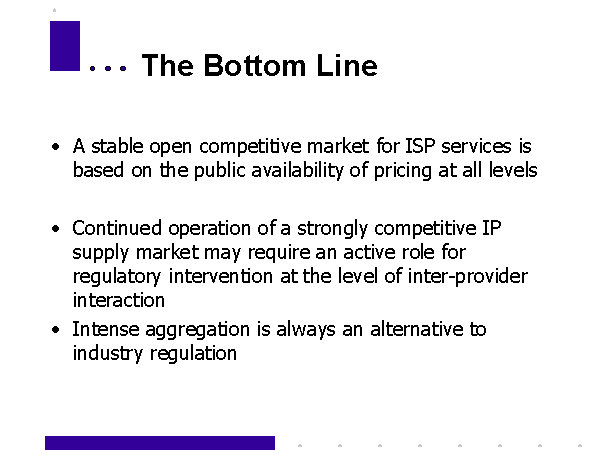 The Bottom Line

• A stable open competitive market for ISP services is based on the public availability of pricing at all levels

• Continued operation of a strongly competitive IP supply market may require an active role for regulatory intervention at the level of inter-provider interaction

• Intense aggregation is always an alternative to industry regulation